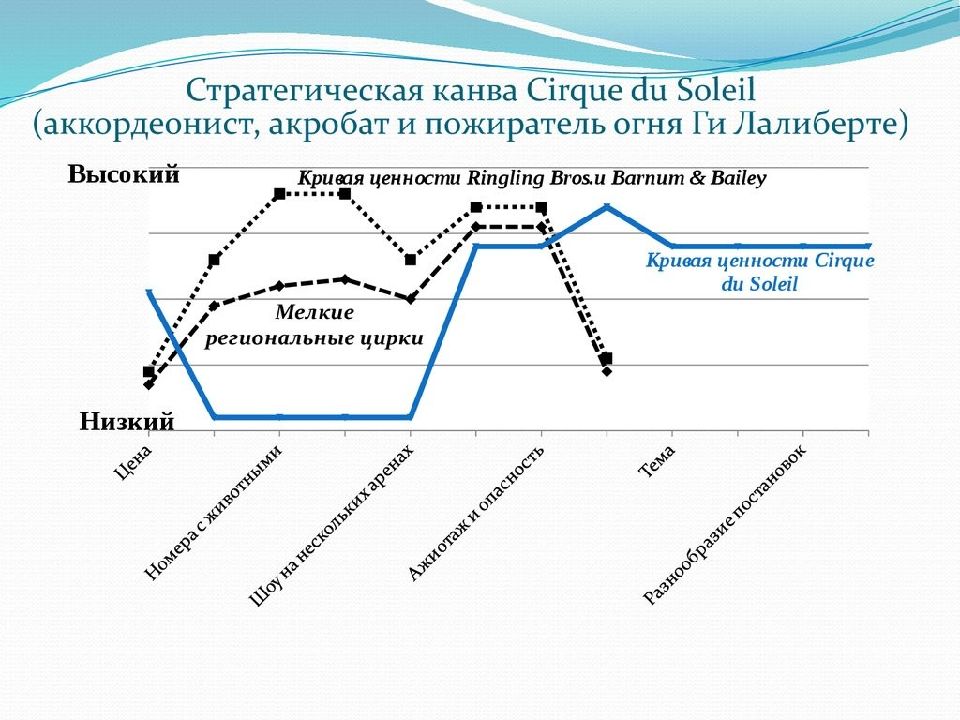 Стратегическая канва Cirque du Soleil
(аккордеонист, акробат и пожиратель огня Ги Лалиберте)

Высокий

Кривая ценности Ringling Bros.и Barnum & Bailey

Кривая ценности Cirque du Soleil

Мелкие региональные цирки

Низкий

Цена

Номера с животными

Шоу на нескольких аренах

Ажиотаж и опасность

Тема

Разнообразие постановок